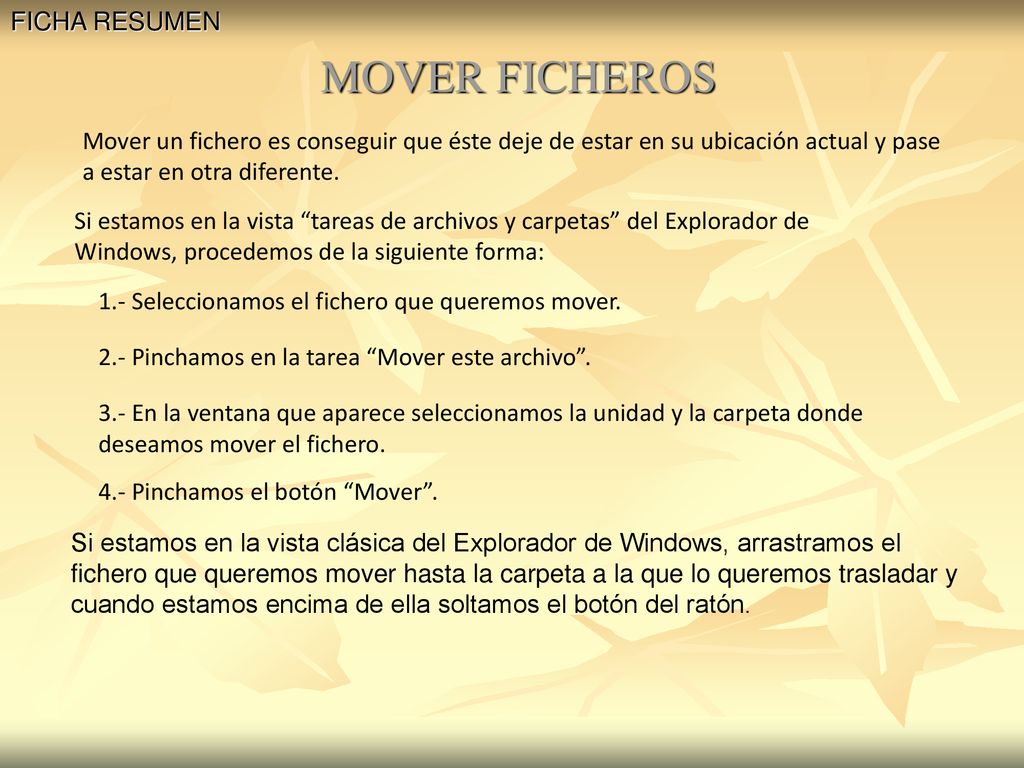 FICHA RESUMEN

MOVER FICHEROS

Mover un fichero es conseguir que éste deje de estar en su ubicación actual y pase a estar en otra diferente.

Si estamos en la vista “tareas de archivos y carpetas” del Explorador de Windows, procedemos de la siguiente forma:

1.- Seleccionamos el fichero que queremos mover.

2.- Pinchamos en la tarea “Mover este archivo”.

3.- En la ventana que aparece seleccionamos la unidad y la carpeta donde deseamos mover el fichero.

4.- Pinchamos el botón “Mover”.

Si estamos en la vista clásica del Explorador de Windows, arrastramos el fichero que queremos mover hasta la carpeta a la que lo queremos trasladar y cuando estamos encima de ella soltamos el botón del ratón.